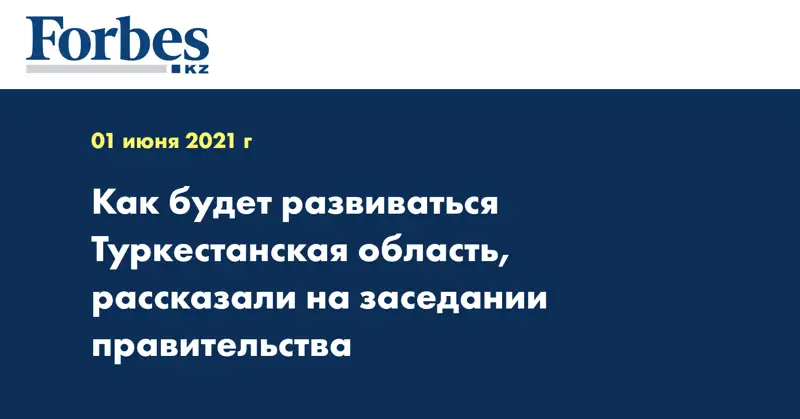 Forbes
KZ

01 июня 2021 г

Как будет развиваться Туркестанская область, рассказали на заседании правительства